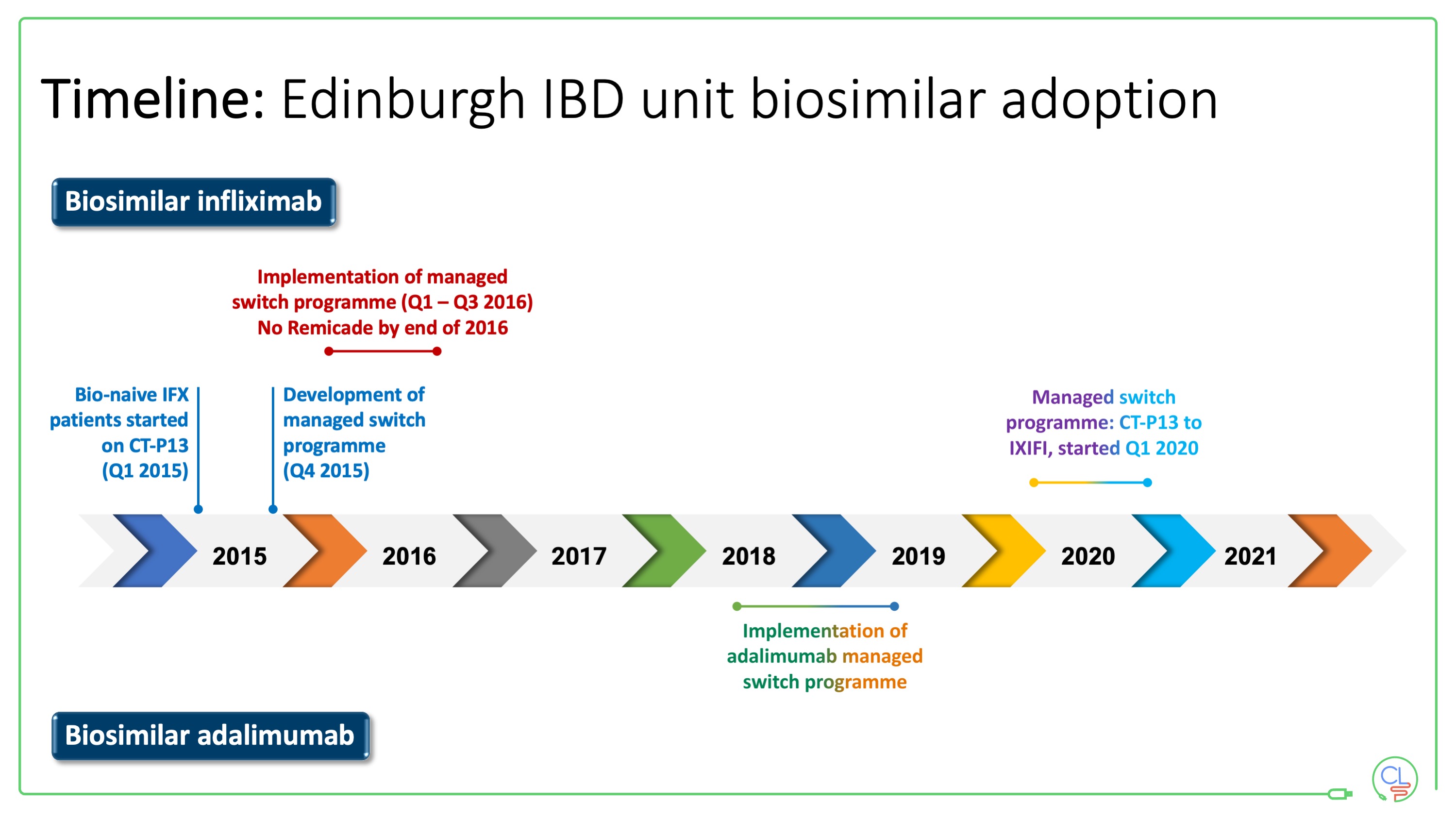 Timeline: Edinburgh IBD unit biosimilar adoption

Biosimilar infliximab

Implementation of managed switch programme (Q1 – Q3 2016) No Remicade by end of 2016

Bio-naive IFX patients started on CT-P13 (Q1 2015)

Development of managed switch programme (Q4 2015)

Managed switch programme: CT-P13 to IXIFI, started Q1 2020

2015

2016

2017

2018

2019

2020

2021

Implementation of adalimumab managed switch programme

Biosimilar adalimumab

CL